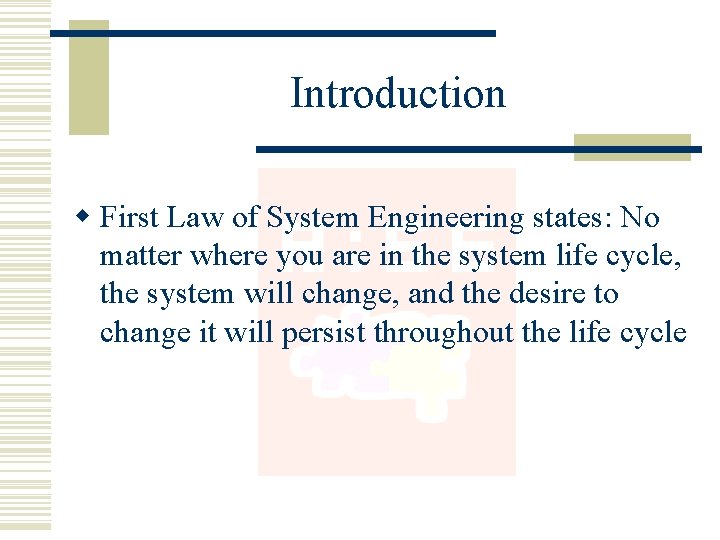 Introduction

First Law of System Engineering states: No matter where you are in the system life cycle, the system will change, and the desire to change it will persist throughout the life cycle